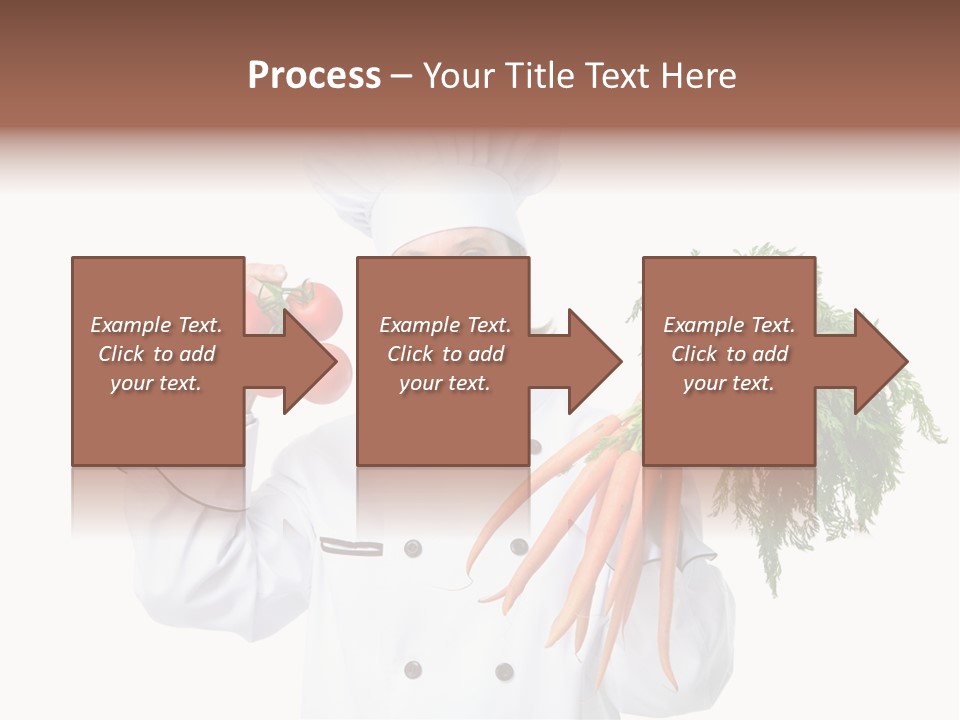 Process – Your Title Text Here

Example Text. Click to add your text.

Example Text. Click to add your text.

Example Text. Click to add your text.